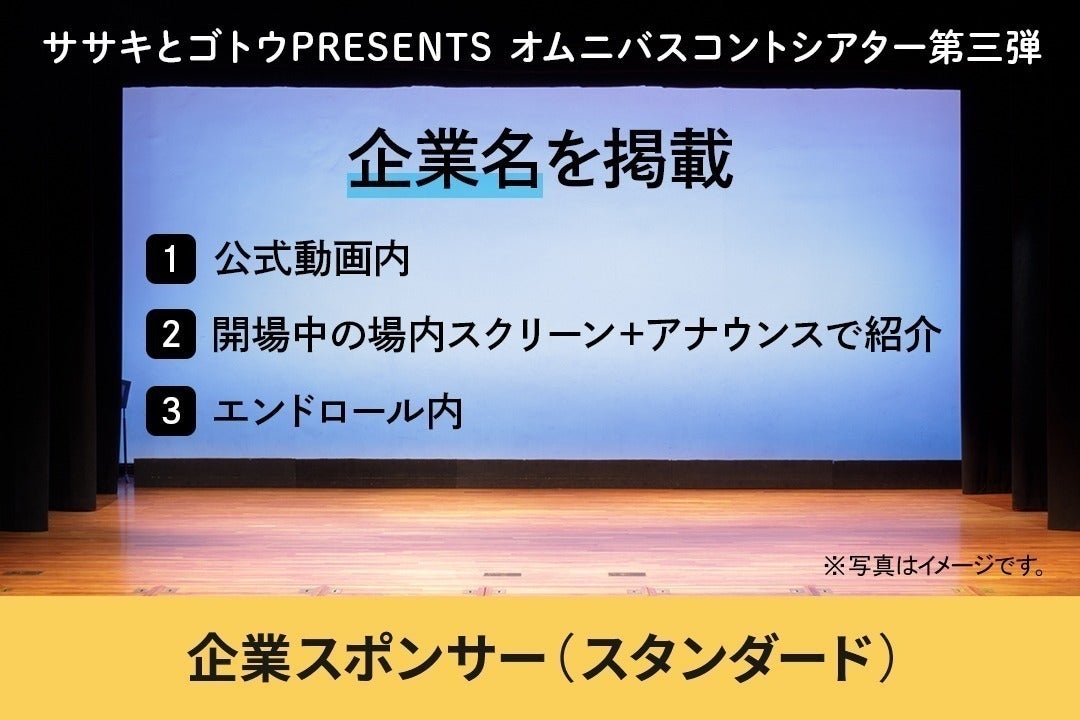 ササキとゴトウPRESENTS オムニバスコントシアター第三弾

企業名を掲載

1 公式動画内

2 開場中の場内スクリーン+アナウンスで紹介

3 エンドロール内

※写真はイメージです。

企業スポンサー（スタンダード）